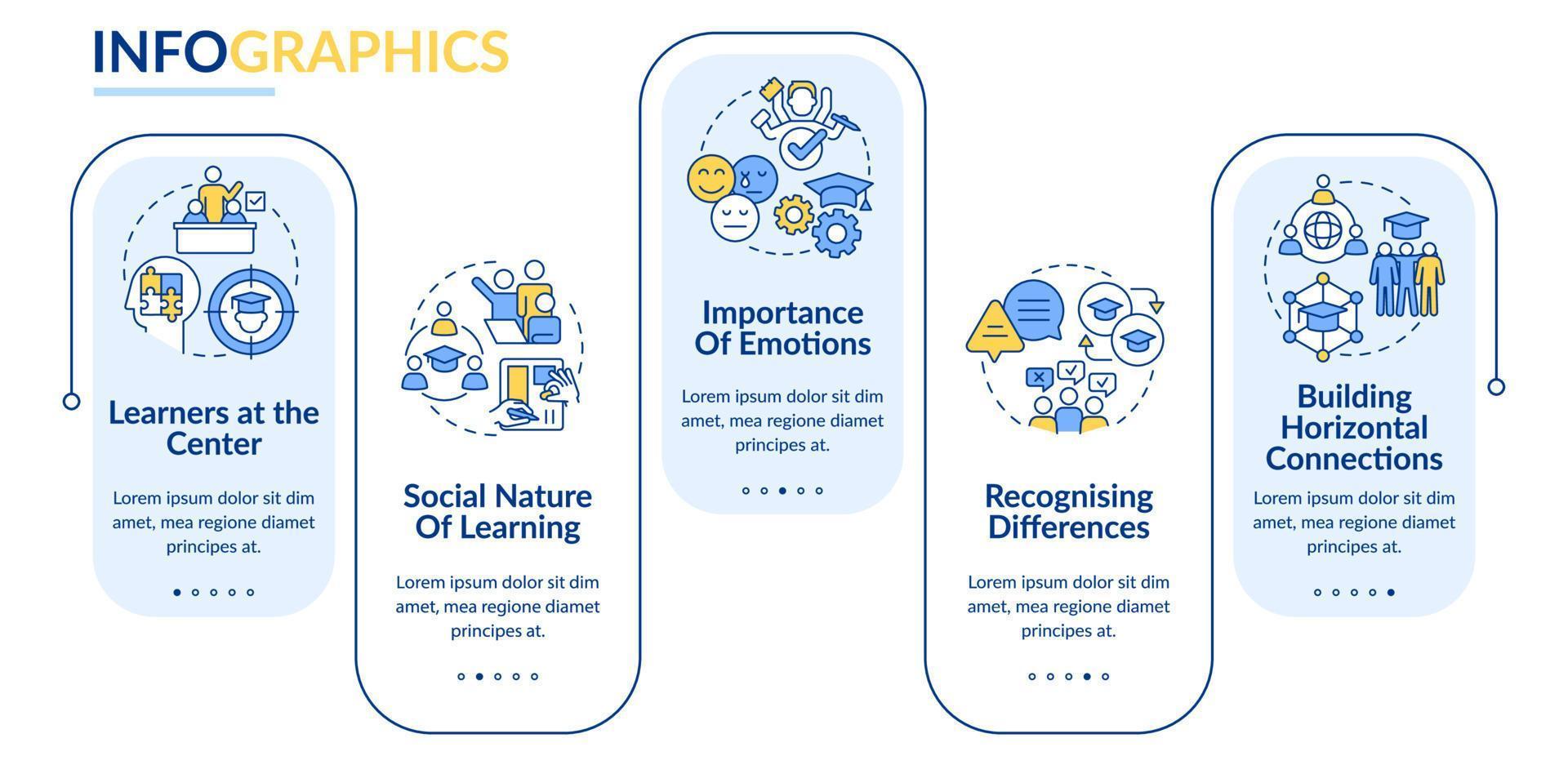 INFOGRAPHICS

Learners at the Center

Lorem ipsum dolor sit dim amet, mea regione diamet principes at.

Social Nature Of Learning

Lorem ipsum dolor sit dim amet, mea regione diamet principes at.

Importance Of Emotions

Lorem ipsum dolor sit dim amet, mea regione diamet principes at.

Recognising Differences

Lorem ipsum dolor sit dim amet, mea regione diamet principes at.

Building Horizontal Connections

Lorem ipsum dolor sit dim amet, mea regione diamet principes at.